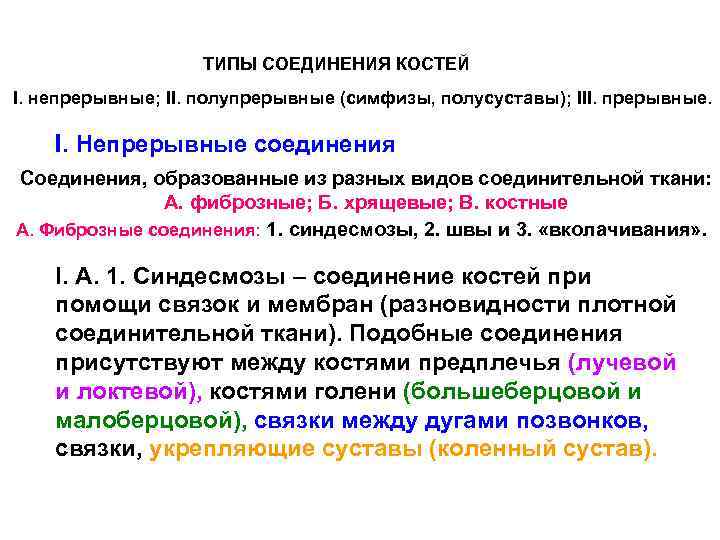 ТИПЫ СОЕДИНЕНИЯ КОСТЕЙ

I. непрерывные; II. полупрерывные (симфизы, полусуставы); III. прерывные.

I. Непрерывные соединения

Соединения, образованные из разных видов соединительной ткани: А. фиброзные; Б. хрящевые; В. костные

А. Фиброзные соединения: 1. синдесмозы, 2. швы и 3. «вколачивания».

I. А. 1. Синдесмозы – соединение костей при помощи связок и мембран (разновидности плотной соединительной ткани). Подобные соединения присутствуют между костями предплечья (лучевой и локтевой), костями голени (большеберцовой и малоберцовой), связки между дугами позвонков, связки, укрепляющие суставы (коленный сустав).